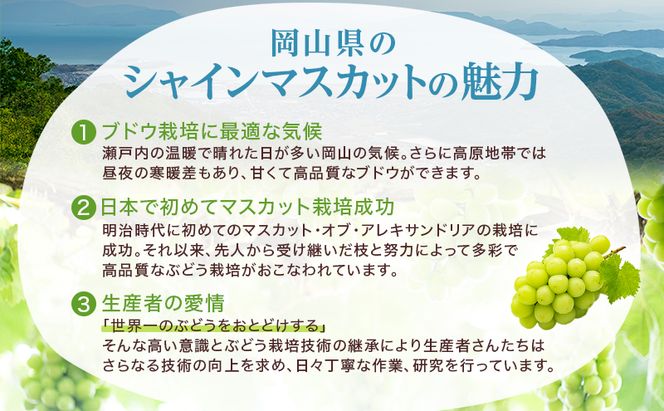 岡山県の
シャインマスカットの魅力

1 ブドウ栽培に最適な気候
瀬戸内の温暖で晴れた日が多い岡山の気候。さらに高原地帯では昼夜の寒暖差もあり、甘くて高品質なブドウができます。

2 日本で初めてマスカット栽培成功
明治時代に初めてのマスカット・オブ・アレキサンドリアの栽培に成功。それ以来、先人から受け継いだ枝と努力によって多彩で高品質なぶどう栽培がおこなわれています。

3 生産者の愛情
「世界一のぶどうをおとどけする」
そんな高い意識とぶどう栽培技術の継承により生産者さんたちはさらなる技術の向上を求め、日々丁寧な作業、研究を行っています。